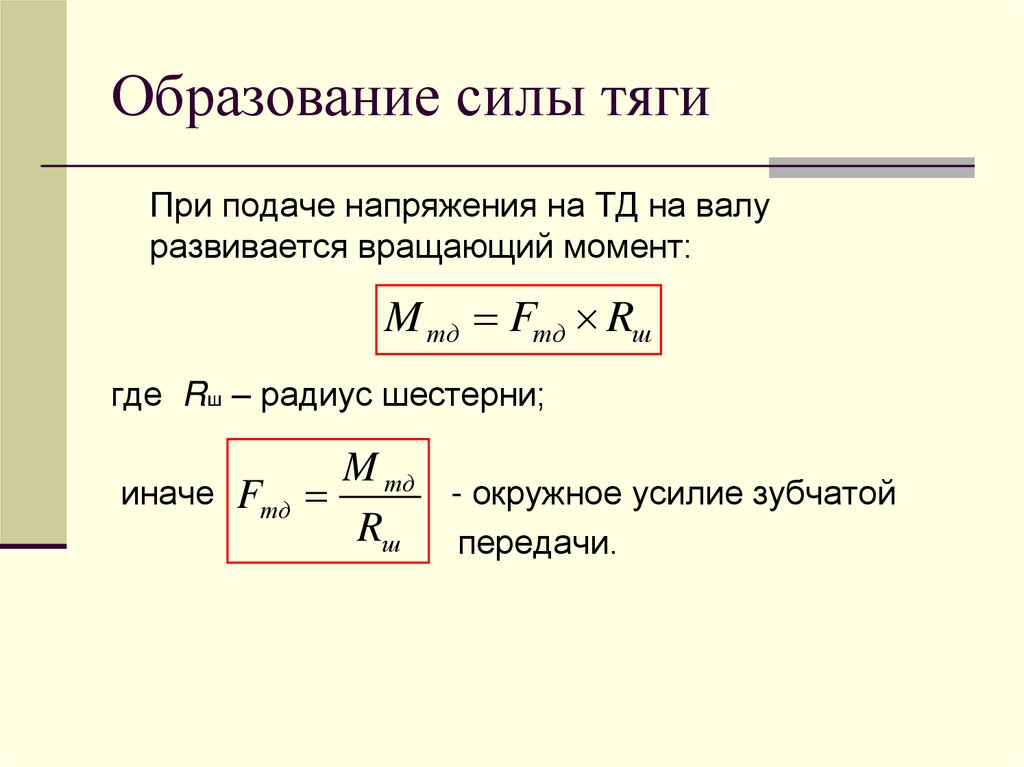 Образование силы тяги

При подаче напряжения на ТД на валу развивается вращающий момент:

$M_{тд} = F_{тд} \times R_{ш}$

где $R_{ш}$ – радиус шестерни;

иначе $F_{тд} = \frac{M_{тд}}{R_{ш}}$ - окружное усилие зубчатой передачи.